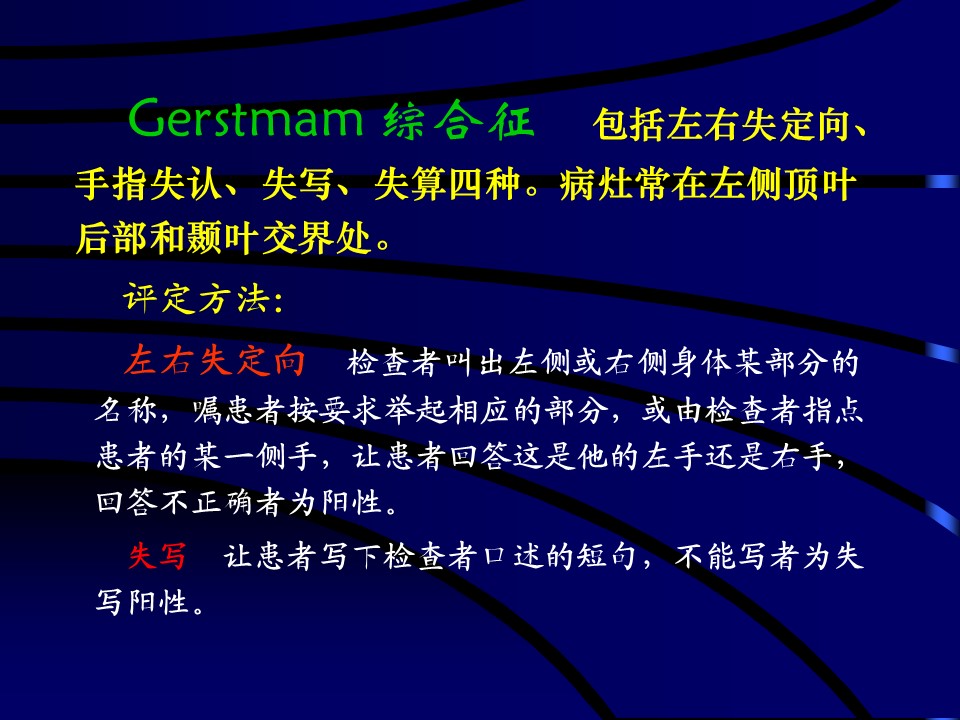 Gerstmam 综合征 包括左右失定向、手指失认、失写、失算四种。病灶常在左侧顶叶后部和颞叶交界处。

评定方法：

左右失定向 检查者叫出左侧或右侧身体某部分的名称，嘱患者按要求举起相应的部分，或由检查者指点患者的某一侧手，让患者回答这是他的左手还是右手，回答不正确者为阳性。

失写 让患者写下检查者口述的短句，不能写者为失写阳性。